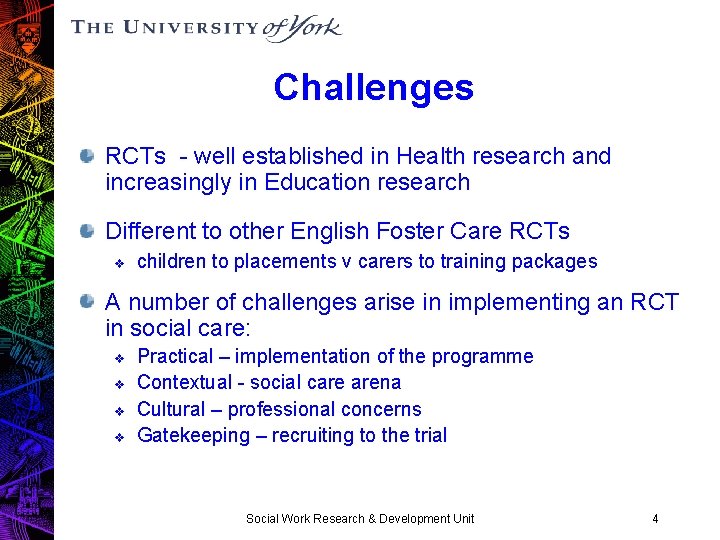 THE UNIVERSITY of York

Challenges

RCTs - well established in Health research and increasingly in Education research

Different to other English Foster Care RCTs
children to placements v carers to training packages

A number of challenges arise in implementing an RCT in social care:
Practical – implementation of the programme
Contextual - social care arena
Cultural – professional concerns
Gatekeeping – recruiting to the trial

Social Work Research & Development Unit

4